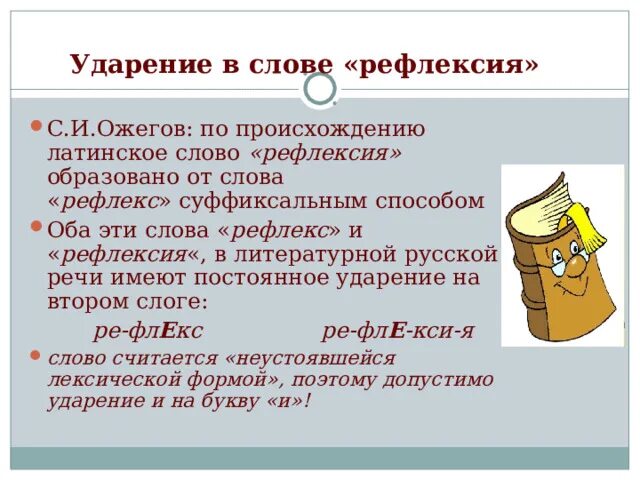 Ударение в слове «рефлексия»

С.И.Ожегов: по происхождению латинское слово «рефлексия» образовано от слова «рефлекс» суффиксальным способом

Оба эти слова «рефлекс» и «рефлексия«, в литературной русской речи имеют постоянное ударение на втором слоге:

ре-флЕкс ре-флЕ-кси-я

слово считается «неустоявшейся лексической формой», поэтому допустимо ударение и на букву «и»!